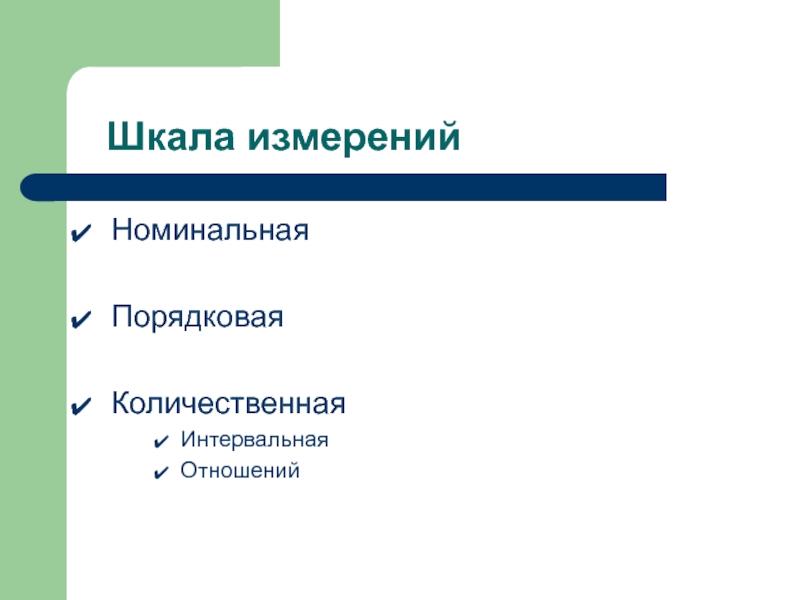 Шкала измерений

✔ Номинальная

✔ Порядковая

✔ Количественная
  ✔ Интервальная
  ✔ Отношений